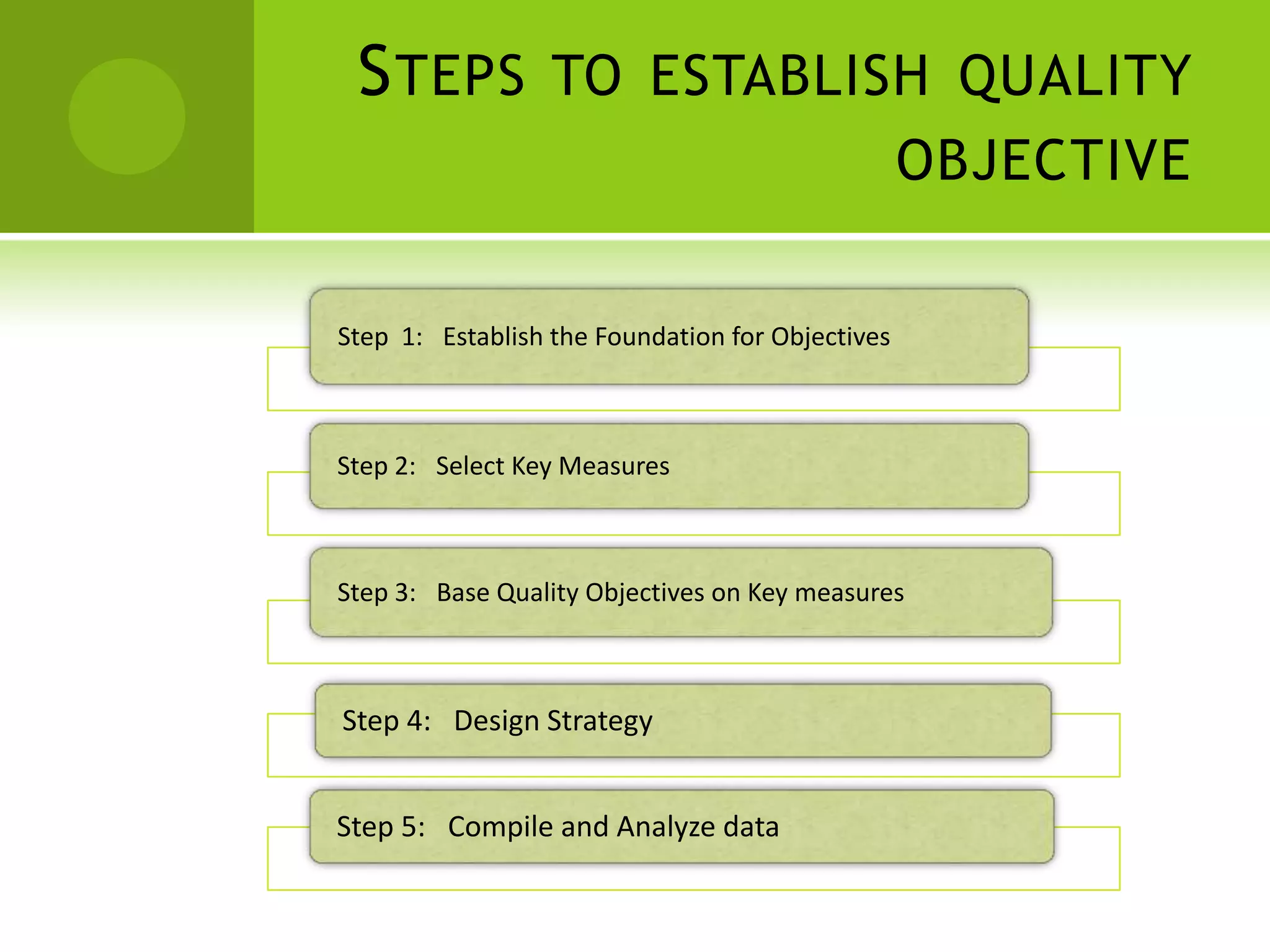 STEPS TO ESTABLISH QUALITY OBJECTIVE

Step 1: Establish the Foundation for Objectives

Step 2: Select Key Measures

Step 3: Base Quality Objectives on Key measures

Step 4: Design Strategy

Step 5: Compile and Analyze data